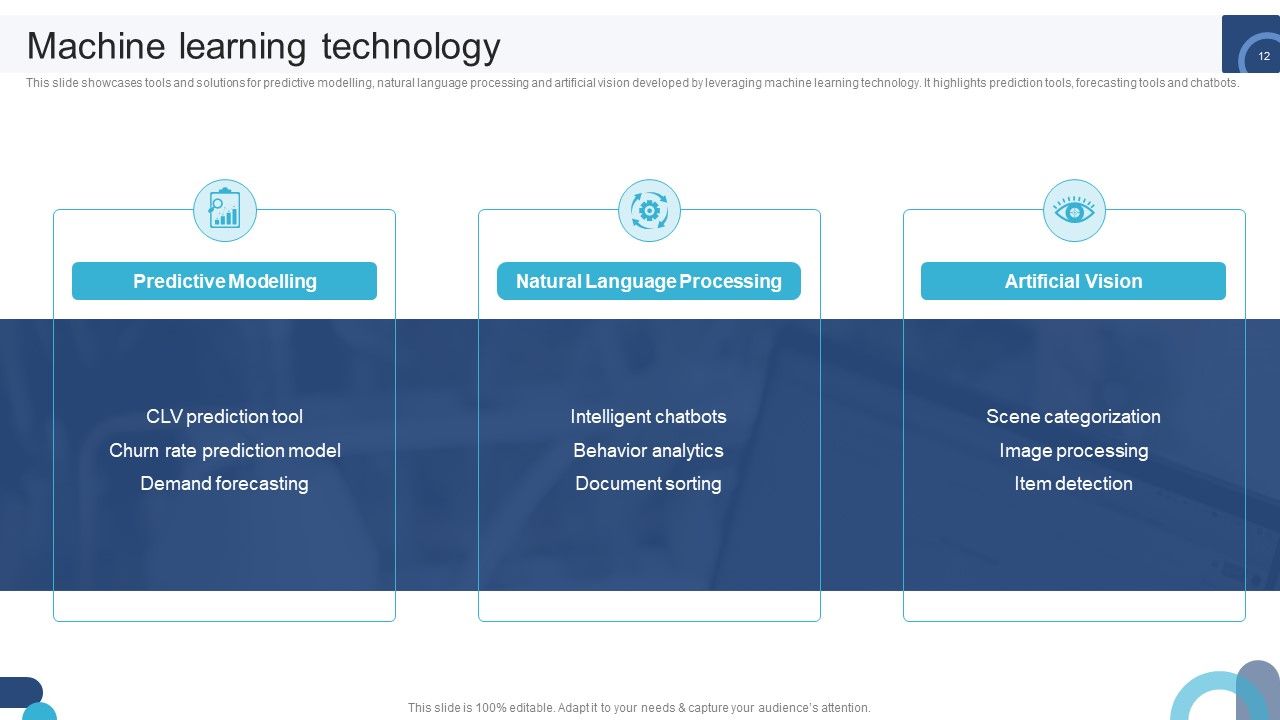 Machine learning technology

12

This slide showcases tools and solutions for predictive modelling, natural language processing and artificial vision developed by leveraging machine learning technology. It highlights prediction tools, forecasting tools and chatbots.

Predictive Modelling

CLV prediction tool
Churn rate prediction model
Demand forecasting

Natural Language Processing

Intelligent chatbots
Behavior analytics
Document sorting

Artificial Vision

Scene categorization
Image processing
Item detection

This slide is 100% editable. Adapt it to your needs & capture your audience's attention.